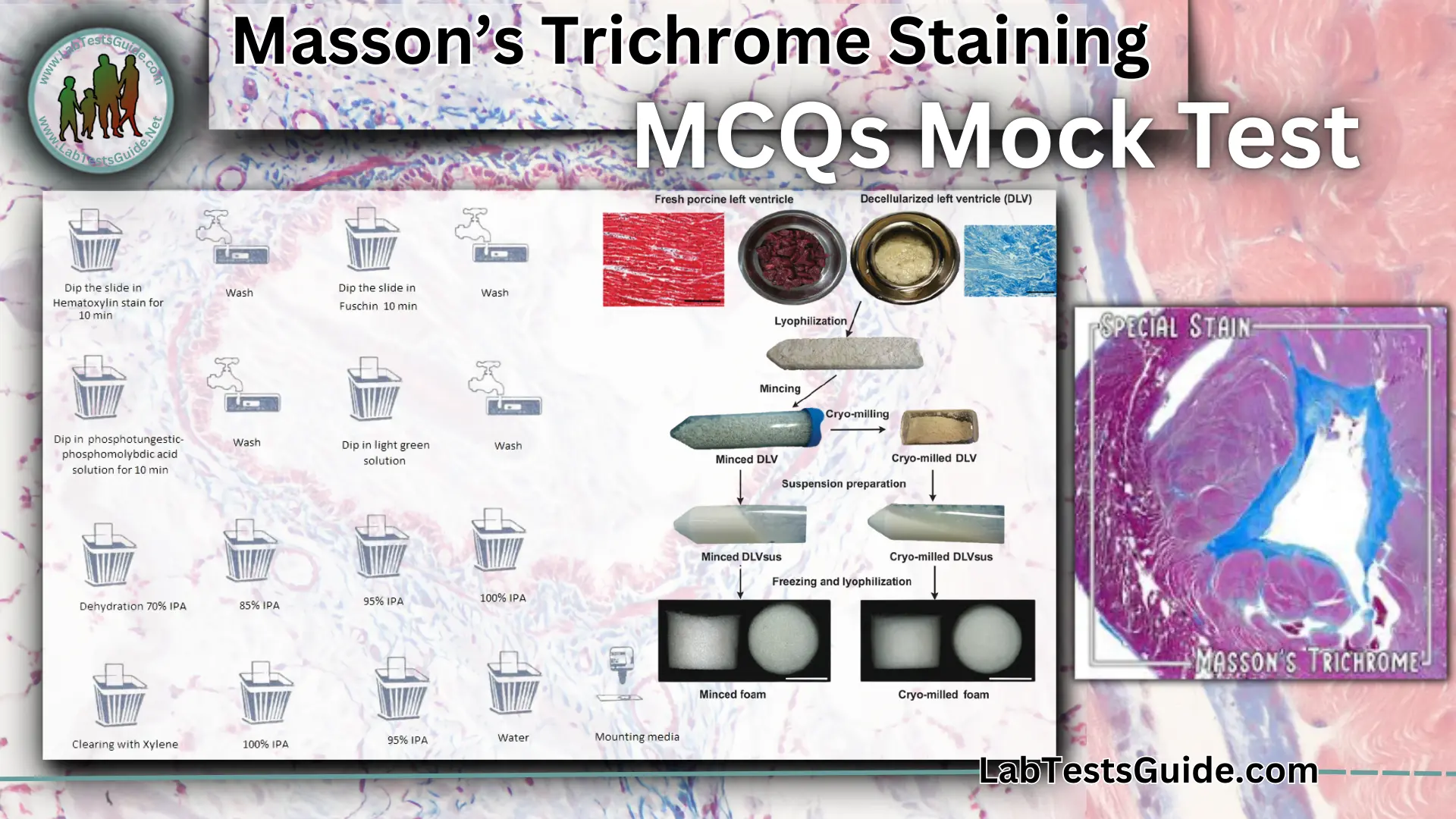 www.LabTestsGuide.com
www.LabTestsGuide.Net

Masson's Trichrome Staining

MCQs Mock Test

Dip the slide in Hematoxylin stain for 10 min

Wash

Dip the slide in Fuschin 10 min

Wash

Dip in phosphotungestic-phosphomolybdic acid solution for 10 min

Wash

Dip in light green solution

Wash

Dehydration 70% IPA

85% IPA

95% IPA

100% IPA

Clearing with Xylene

100% IPA

95% IPA

Water

Mounting media

Fresh porcine left ventricle

Decellularized left ventricle (DLV)

Lyophilization

Mincing

Cryo-milling

Minced DLV

Cryo-milled DLV

Suspension preparation

Minced DLVsus

Cryo-milled DLVsus

Freezing and lyophilization

Minced foam

Cryo-milled foam

SPECIAL STAIN

MASSON'S TRICHROME

LabTestsGuide.com